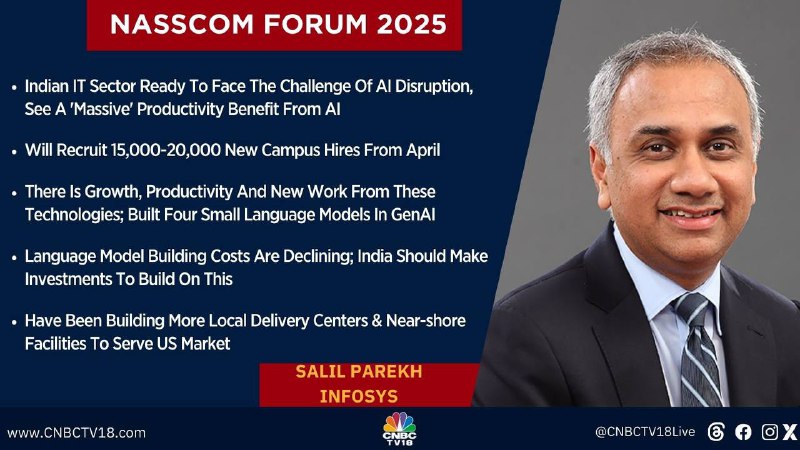 NASSCOM FORUM 2025

• Indian IT Sector Ready To Face The Challenge Of AI Disruption, See A 'Massive' Productivity Benefit From AI

• Will Recruit 15,000-20,000 New Campus Hires From April

• There Is Growth, Productivity And New Work From These Technologies; Built Four Small Language Models In GenAI

• Language Model Building Costs Are Declining; India Should Make Investments To Build On This

• Have Been Building More Local Delivery Centers & Near-shore Facilities To Serve US Market

SALIL PAREKH
INFOSYS

www.CNBCTV18.com

CNBC TV18

@CNBCTV18Live